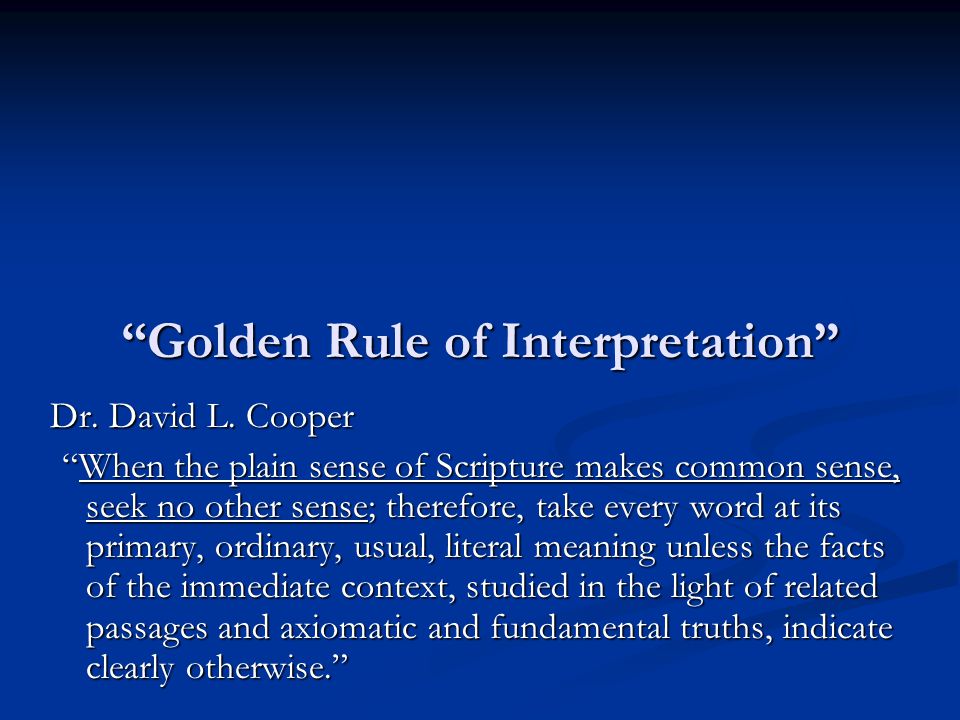 “Golden Rule of Interpretation”

Dr. David L. Cooper

“When the plain sense of Scripture makes common sense, seek no other sense; therefore, take every word at its primary, ordinary, usual, literal meaning unless the facts of the immediate context, studied in the light of related passages and axiomatic and fundamental truths, indicate clearly otherwise.”